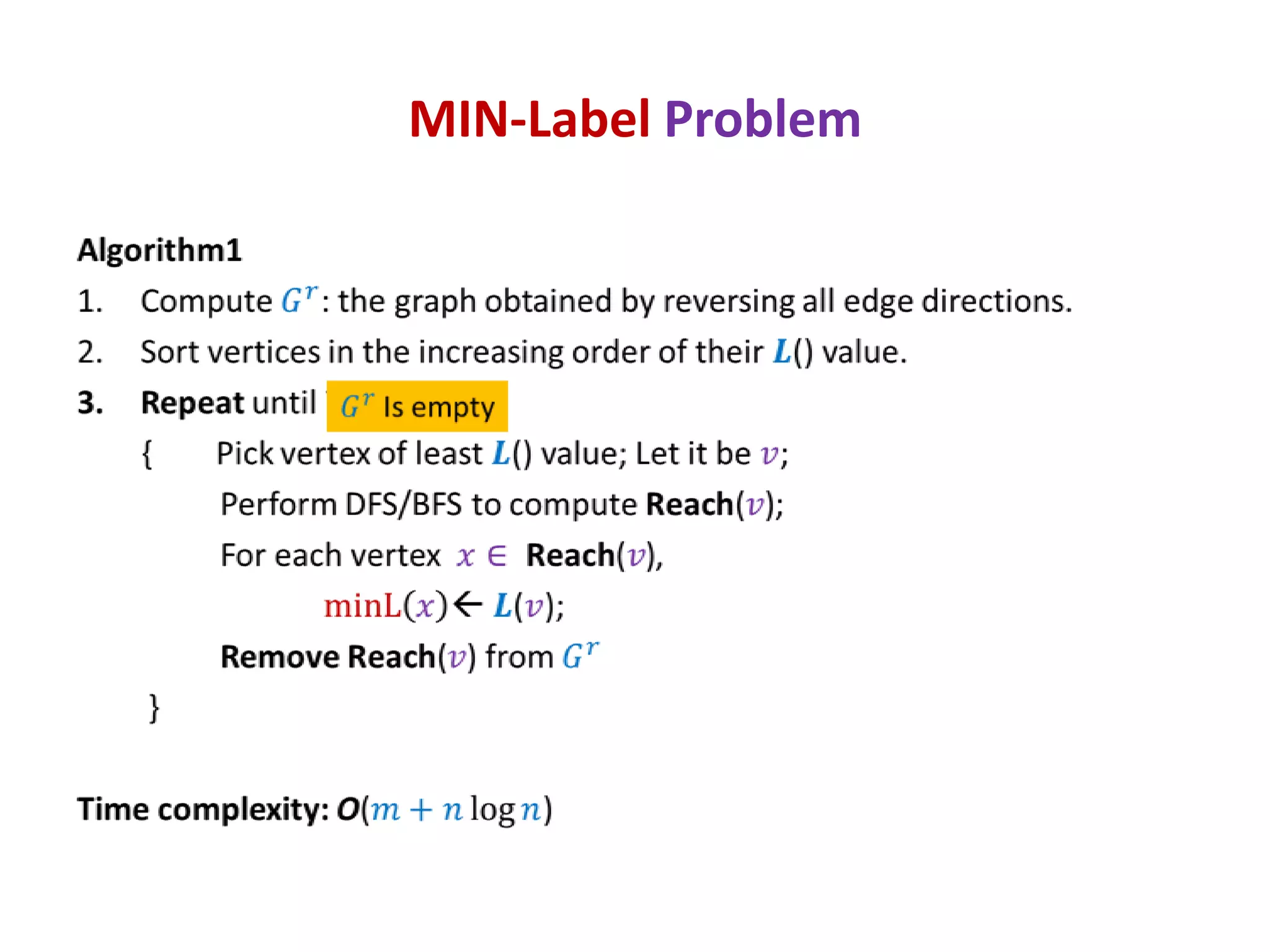 MIN-Label Problem

Algorithm1

1. Compute $G^r$: the graph obtained by reversing all edge directions.

2. Sort vertices in the increasing order of their $L()$ value.

3. Repeat until $G^r$ Is empty

{ Pick vertex of least $L()$ value; Let it be $v$;

Perform DFS/BFS to compute Reach($v$);

For each vertex $x \in$ Reach($v$),

$\text{minL}(x) \leftarrow L(v)$;

Remove Reach($v$) from $G^r$

}

Time complexity: $O(m + n \log n)$